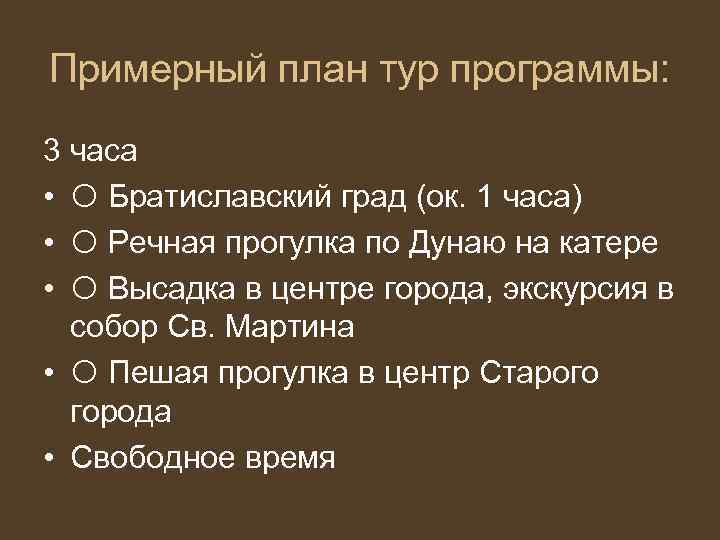 Примерный план тур программы:

3 часа

• ○ Братиславский град (ок. 1 часа)
• ○ Речная прогулка по Дунаю на катере
• ○ Высадка в центре города, экскурсия в собор Св. Мартина
• ○ Пешая прогулка в центр Старого города
• Свободное время